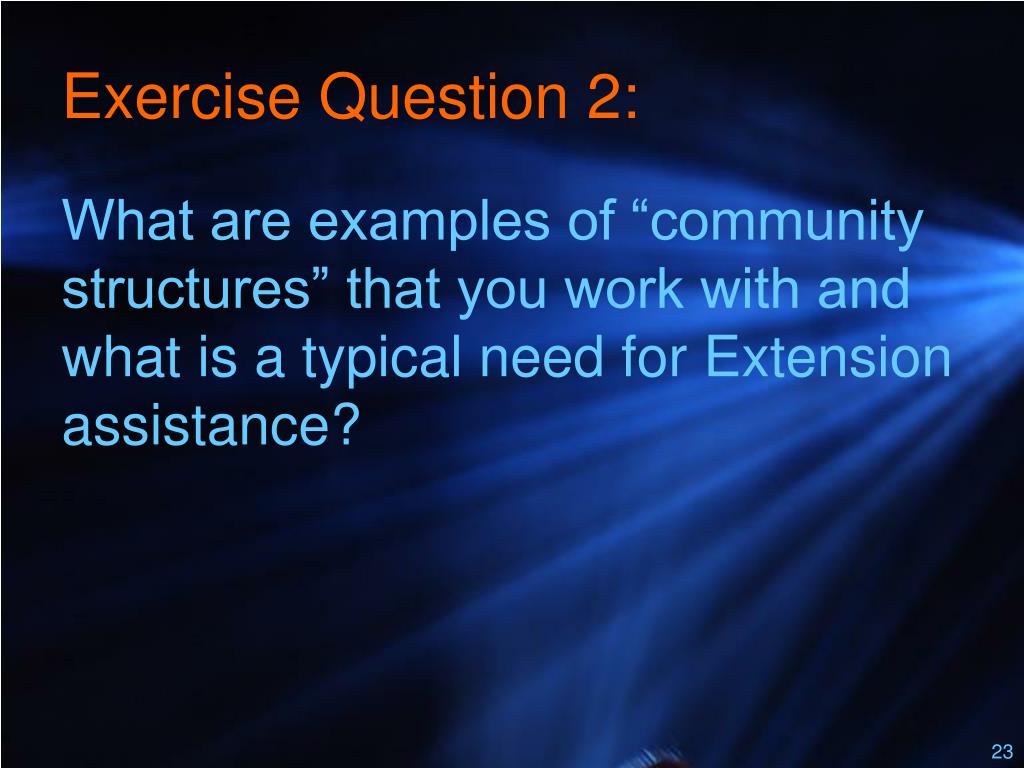 Exercise Question 2:

What are examples of “community structures” that you work with and what is a typical need for Extension assistance?

23